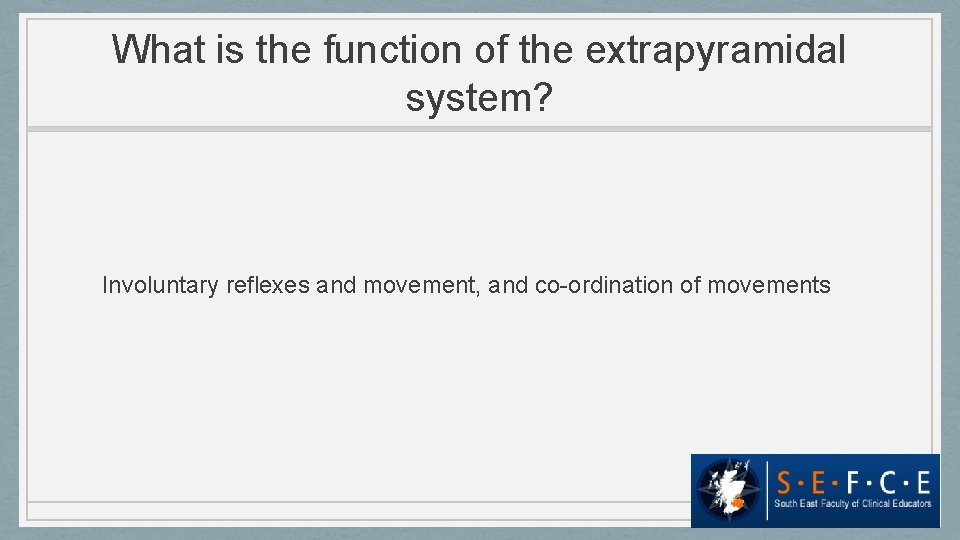 What is the function of the extrapyramidal system?

Involuntary reflexes and movement, and co-ordination of movements

S·E·F·C·E
South East Faculty of Clinical Educators